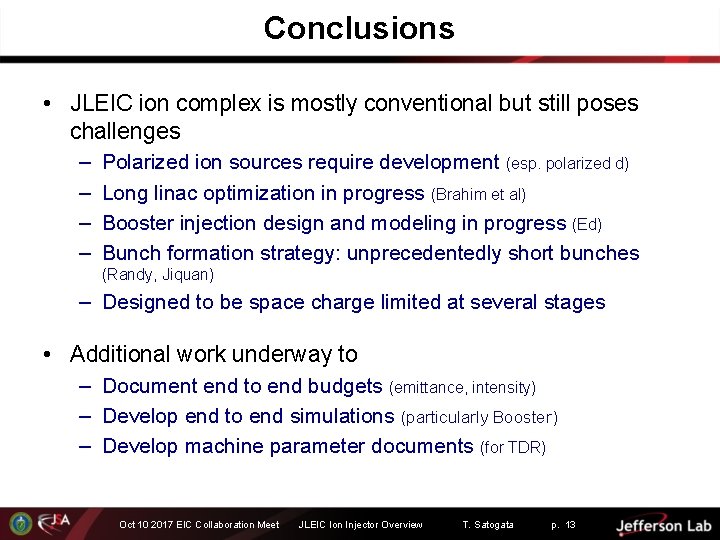 Conclusions

• JLEIC ion complex is mostly conventional but still poses challenges
– Polarized ion sources require development (esp. polarized d)
– Long linac optimization in progress (Brahim et al)
– Booster injection design and modeling in progress (Ed)
– Bunch formation strategy: unprecedentedly short bunches (Randy, Jiquan)
– Designed to be space charge limited at several stages

• Additional work underway to
– Document end to end budgets (emittance, intensity)
– Develop end to end simulations (particularly Booster)
– Develop machine parameter documents (for TDR)

JSA Oct 10 2017 EIC Collaboration Meet JLEIC Ion Injector Overview T. Satogata p. 13 Jefferson Lab